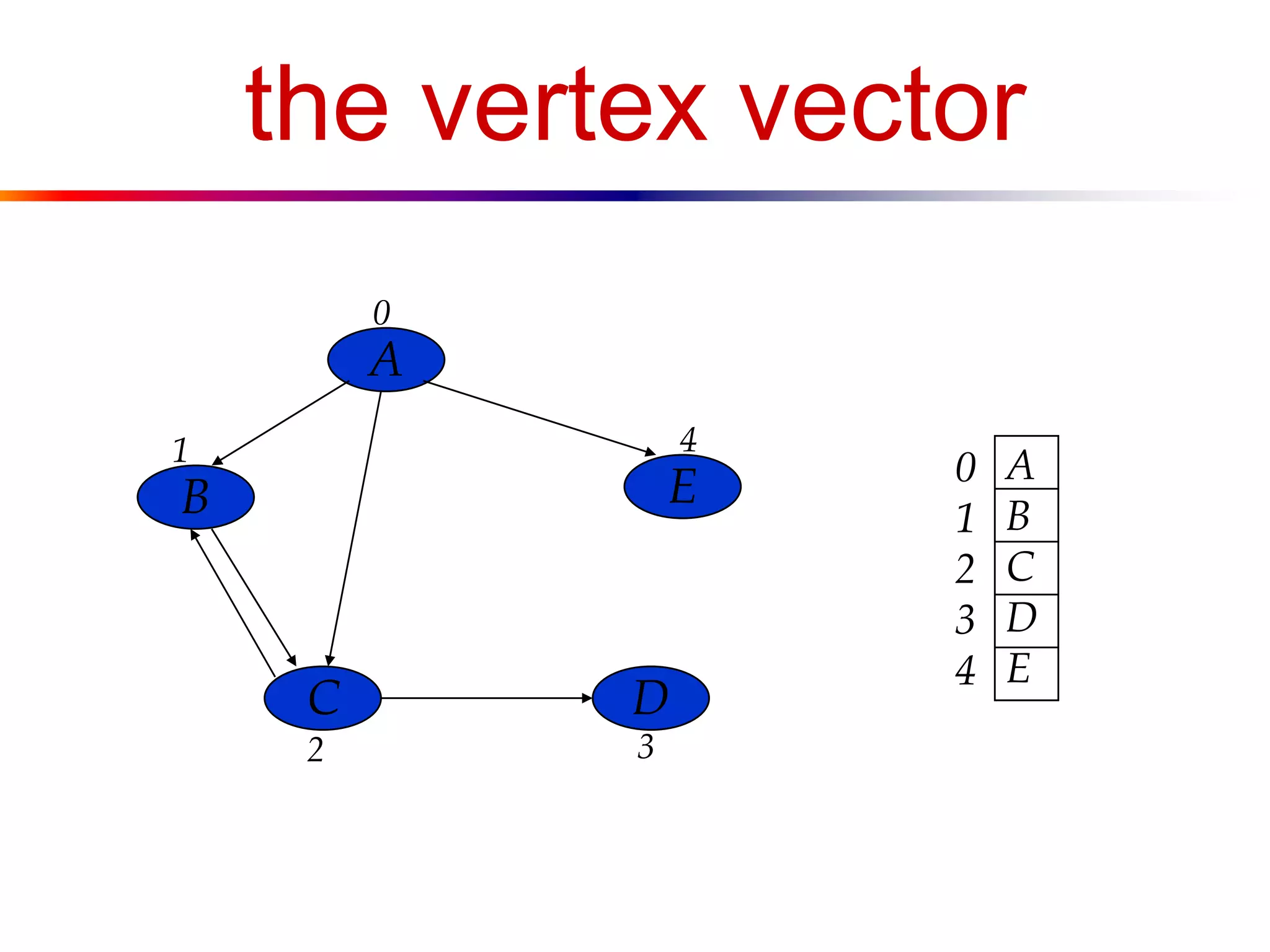 the vertex vector

0
A
1
B
4
E
C
2
D
3

| 0 | A |
|---|---|
| 1 | B |
| 2 | C |
| 3 | D |
| 4 | E |